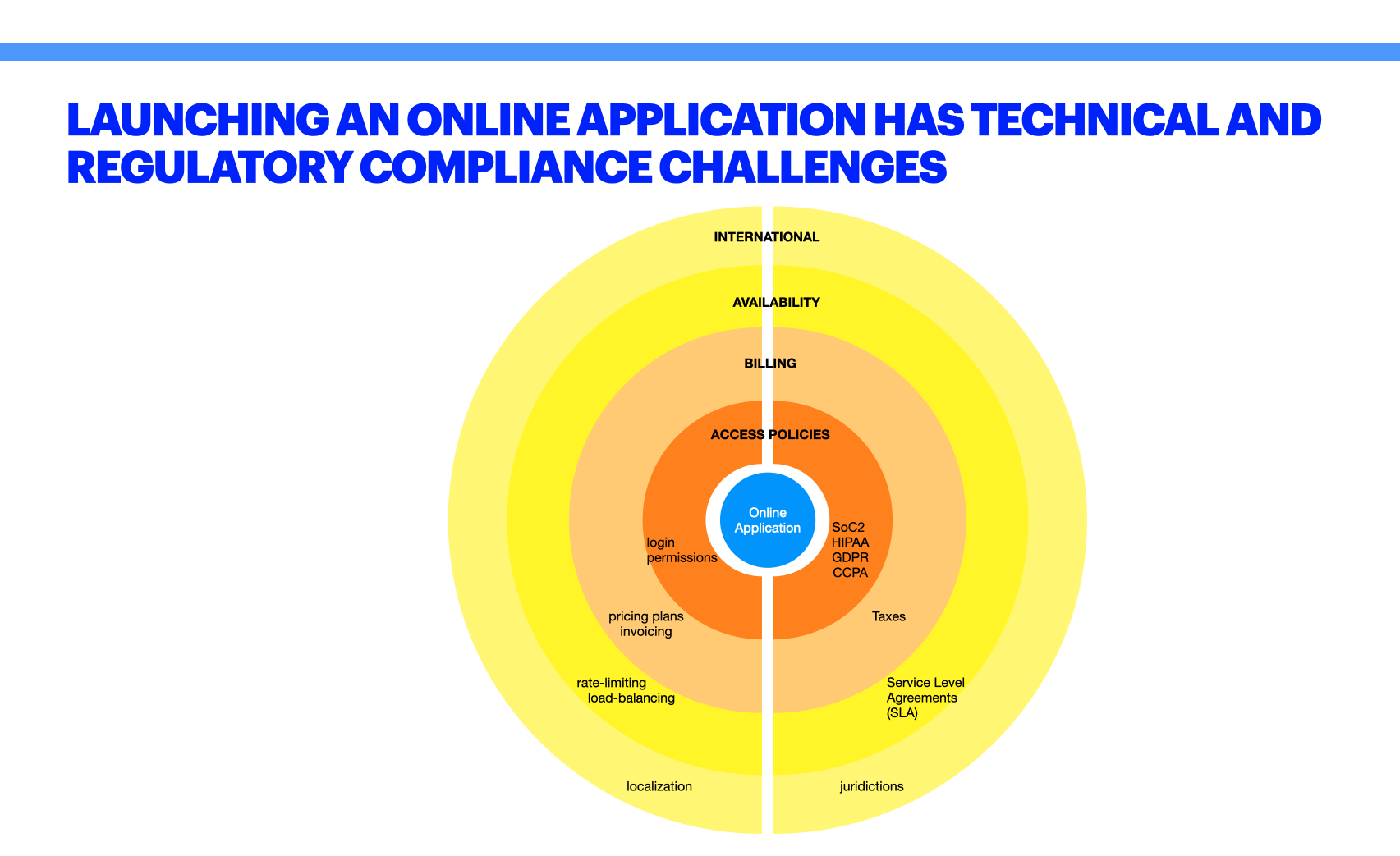 LAUNCHING AN ONLINE APPLICATION HAS TECHNICAL AND REGULATORY COMPLIANCE CHALLENGES

INTERNATIONAL

AVAILABILITY

BILLING

ACCESS POLICIES

Online Application

login
permissions

SoC2
HIPAA
GDPR
CCPA

pricing plans
invoicing

Taxes

rate-limiting
load-balancing

Service Level
Agreements
(SLA)

localization

juridictions